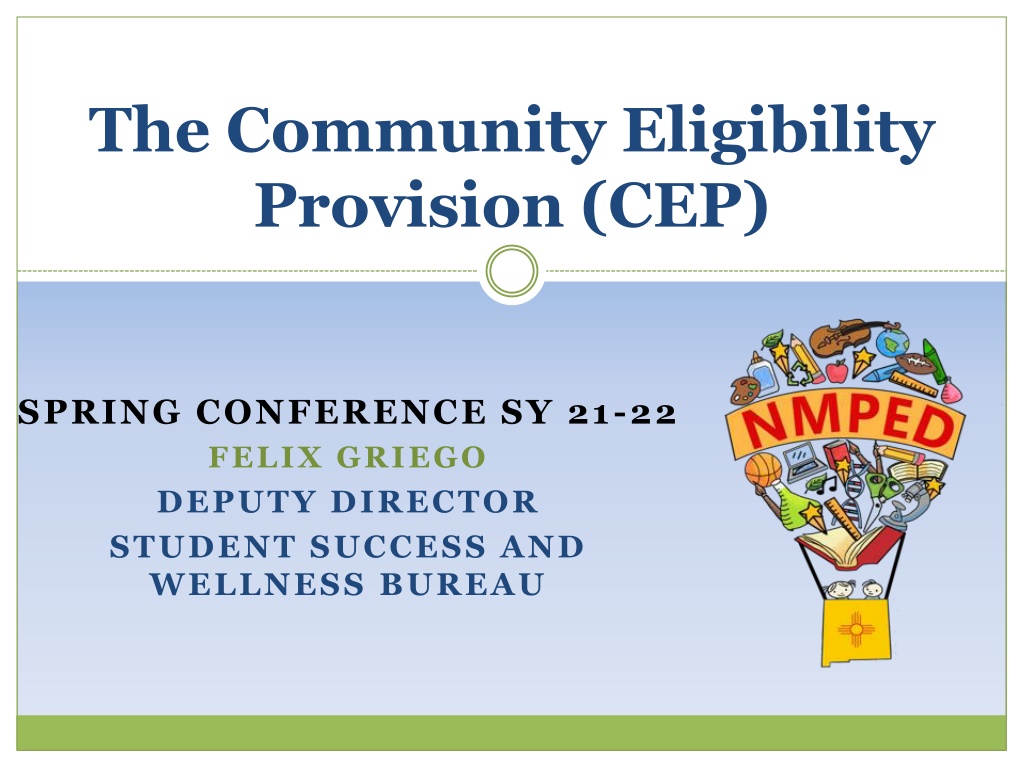 The Community Eligibility Provision (CEP)

SPRING CONFERENCE SY 21-22
FELIX GRIEGO
DEPUTY DIRECTOR
STUDENT SUCCESS AND WELLNESS BUREAU

NMPED